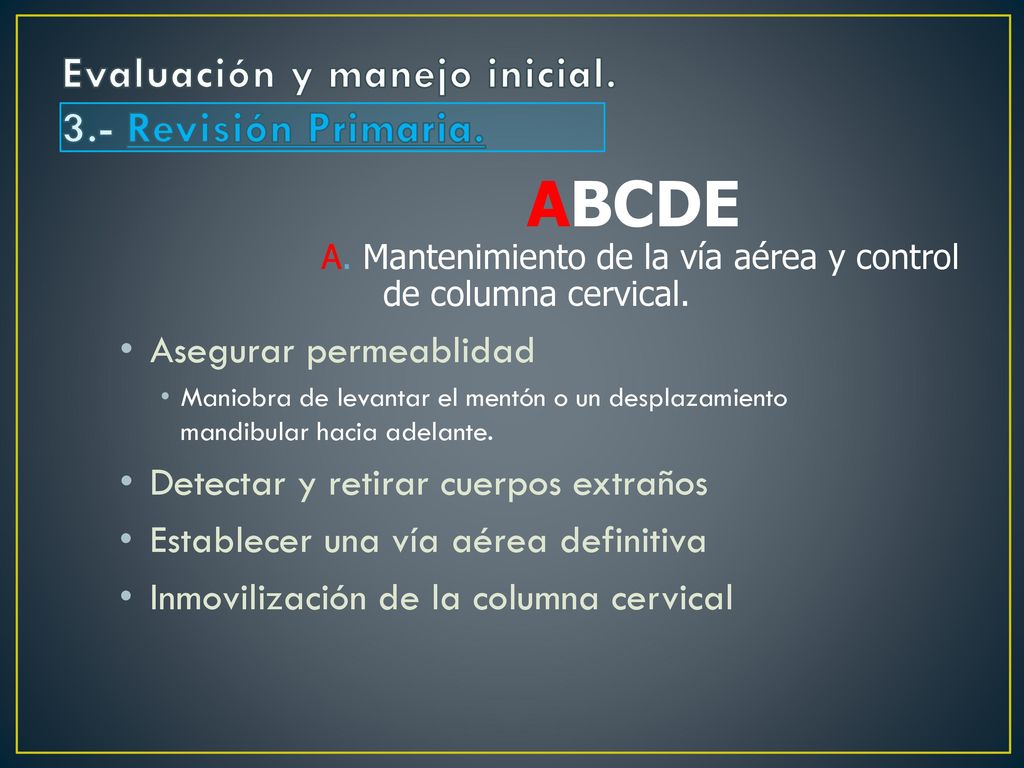 Evaluación y manejo inicial.
3.- Revisión Primaria.

ABCDE

A. Mantenimiento de la vía aérea y control de columna cervical.

• Asegurar permeablidad
  • Maniobra de levantar el mentón o un desplazamiento mandibular hacia adelante.
• Detectar y retirar cuerpos extraños
• Establecer una vía aérea definitiva
• Inmovilización de la columna cervical